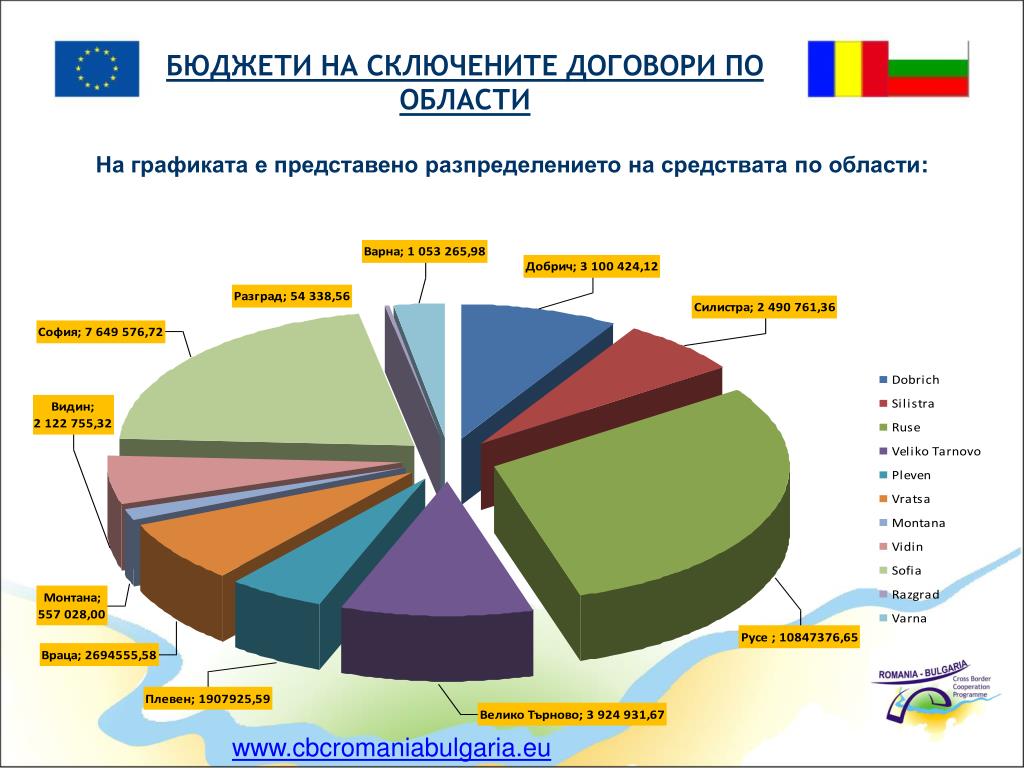 БЮДЖЕТИ НА СКЛЮЧЕНИТЕ ДОГОВОРИ ПО ОБЛАСТИ

На графиката е представено разпределението на средствата по области:

Варна; 1 053 265,98
Добрич; 3 100 424,12
Разград; 54 338,56
Силистра; 2 490 761,36
София; 7 649 576,72
Видин; 2 122 755,32
Монтана; 557 028,00
Враца; 2694555,58
Плевен; 1907925,59
Велико Търново; 3 924 931,67
Русе ; 10847376,65

Dobrich
Silistra
Ruse
Veliko Tarnovo
Pleven
Vratsa
Montana
Vidin
Sofia
Razgrad
Varna

ROMANIA - BULGARIA
Cross Border Cooperation Programme

www.cbcromaniabulgaria.eu